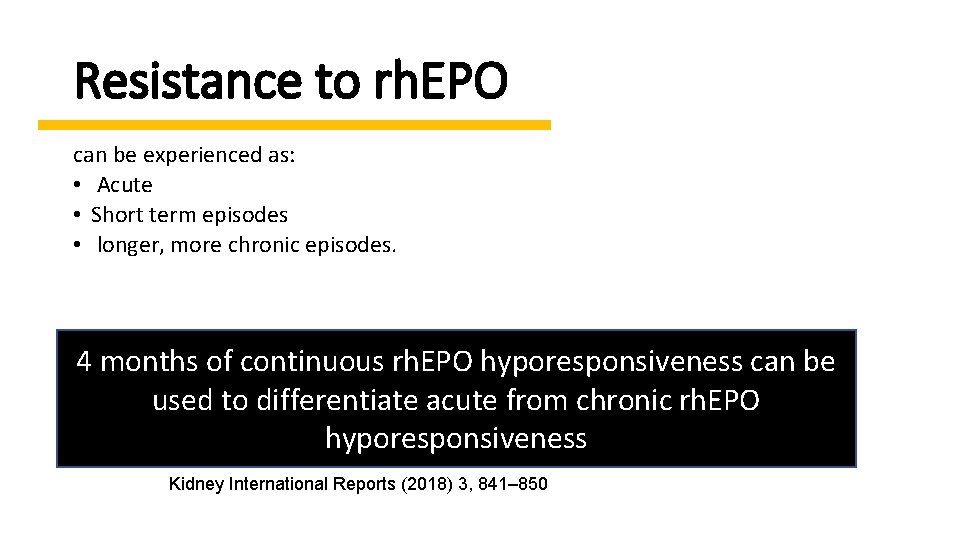 Resistance to rhEPO

can be experienced as:
• Acute
• Short term episodes
• longer, more chronic episodes.

4 months of continuous rhEPO hyporesponsiveness can be used to differentiate acute from chronic rhEPO hyporesponsiveness

Kidney International Reports (2018) 3, 841–850